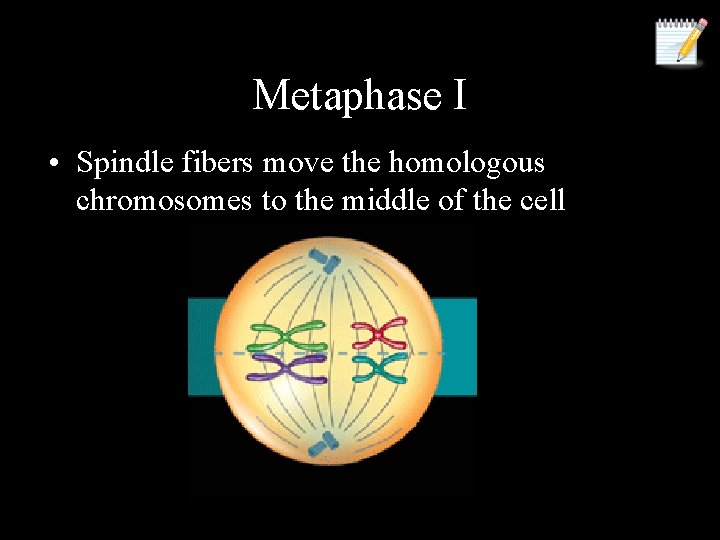 Metaphase I

• Spindle fibers move the homologous chromosomes to the middle of the cell